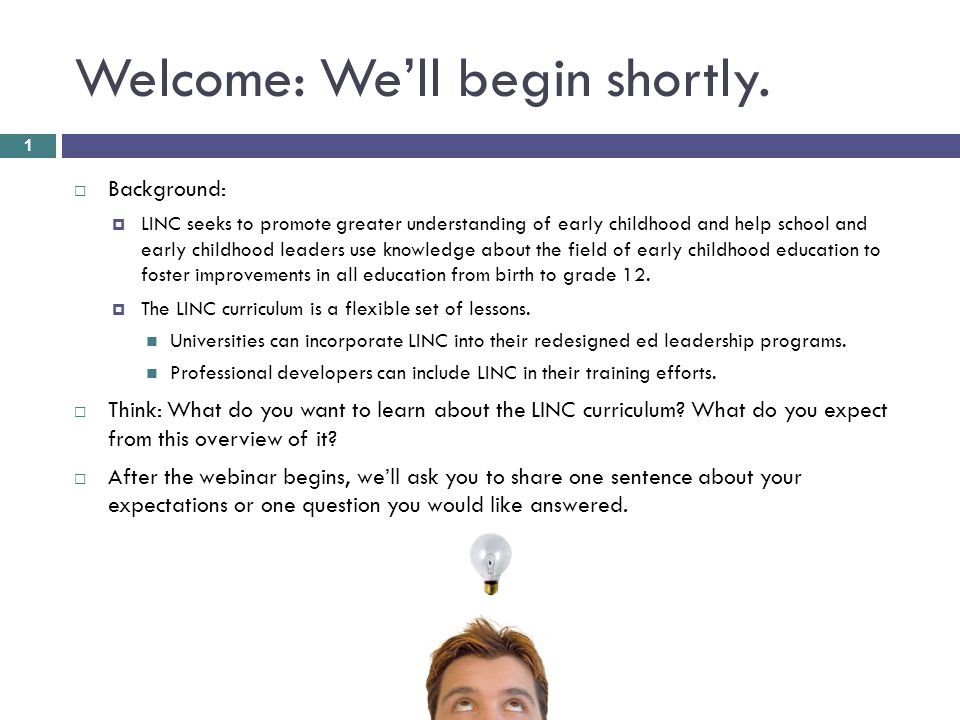 Welcome: We'll begin shortly.

1

Background:

LINC seeks to promote greater understanding of early childhood and help school and early childhood leaders use knowledge about the field of early childhood education to foster improvements in all education from birth to grade 12.

The LINC curriculum is a flexible set of lessons.

Universities can incorporate LINC into their redesigned ed leadership programs.

Professional developers can include LINC in their training efforts.

Think: What do you want to learn about the LINC curriculum? What do you expect from this overview of it?

After the webinar begins, we'll ask you to share one sentence about your expectations or one question you would like answered.